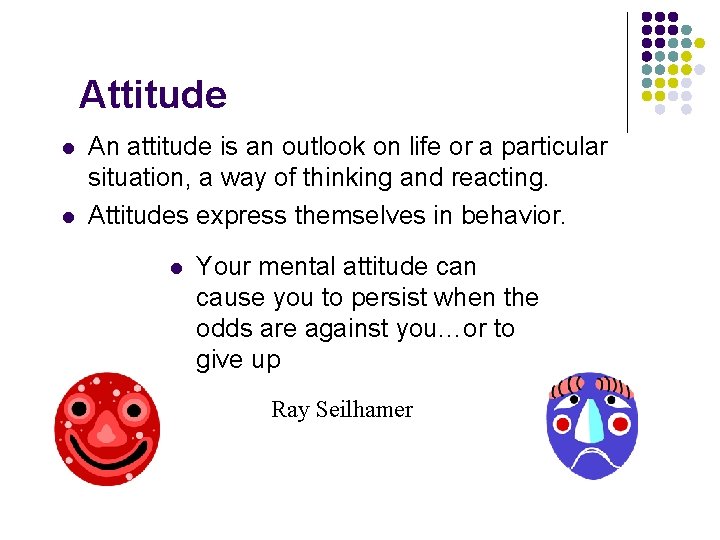 Attitude

- An attitude is an outlook on life or a particular situation, a way of thinking and reacting.
- Attitudes express themselves in behavior.

- Your mental attitude can cause you to persist when the odds are against you…or to give up

Ray Seilhamer